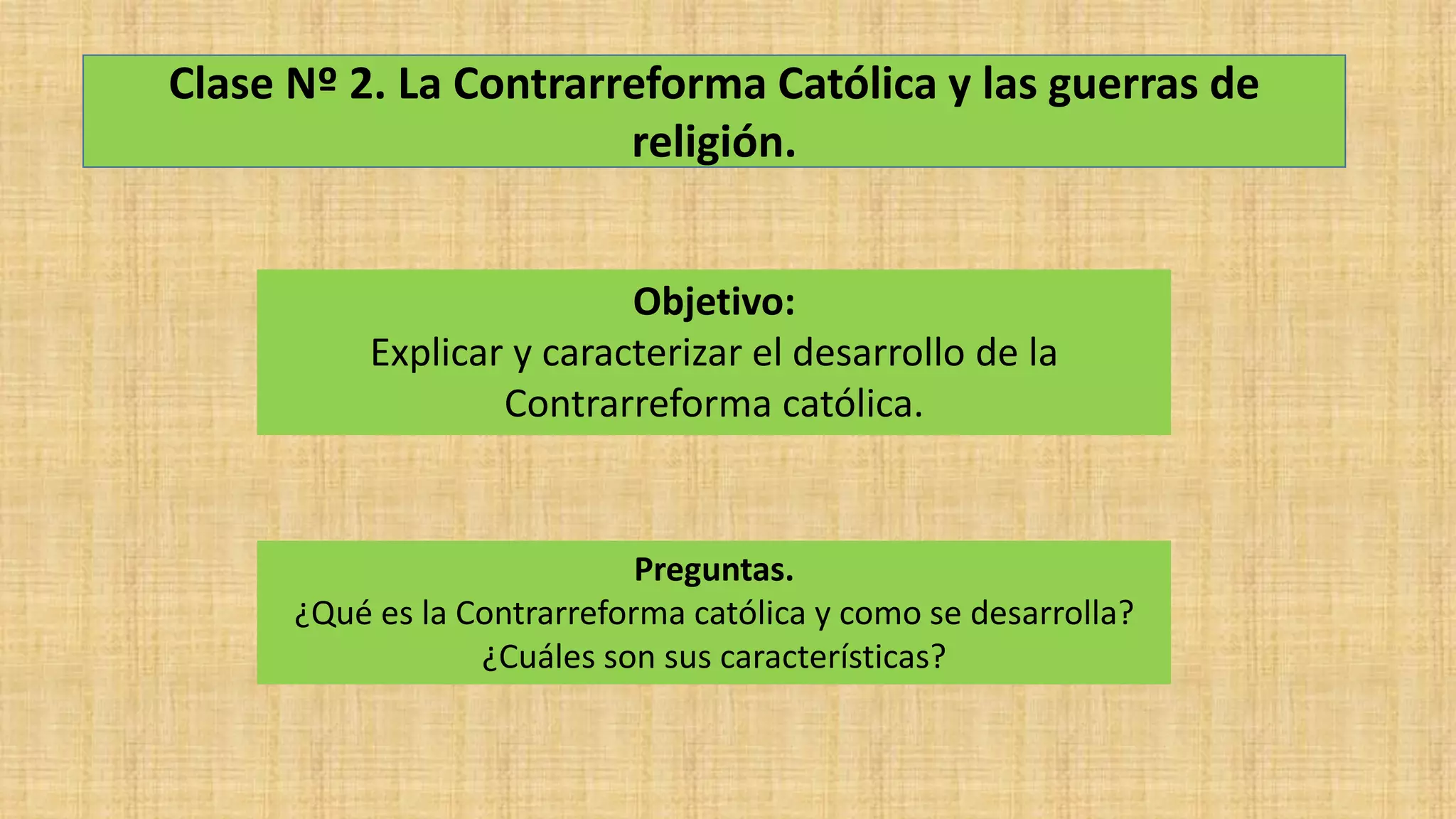 Clase Nº 2. La Contrarreforma Católica y las guerras de religión.

Objetivo:
Explicar y caracterizar el desarrollo de la Contrarreforma católica.

Preguntas.
¿Qué es la Contrarreforma católica y como se desarrolla?
¿Cuáles son sus características?